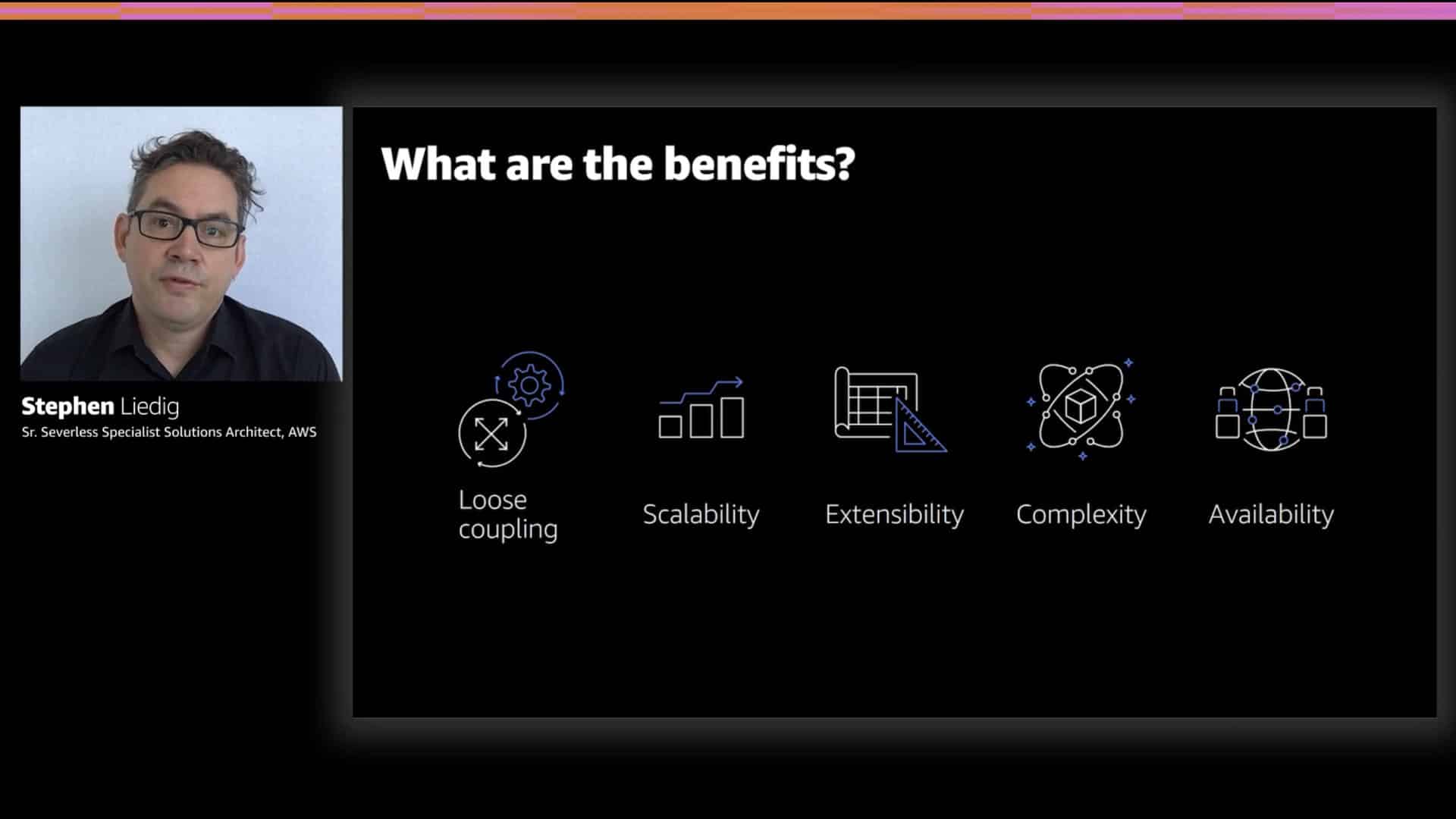 Stephen Liedig
Sr. Severless Specialist Solutions Architect, AWS

What are the benefits?

Loose coupling

Scalability

Extensibility

Complexity

Availability